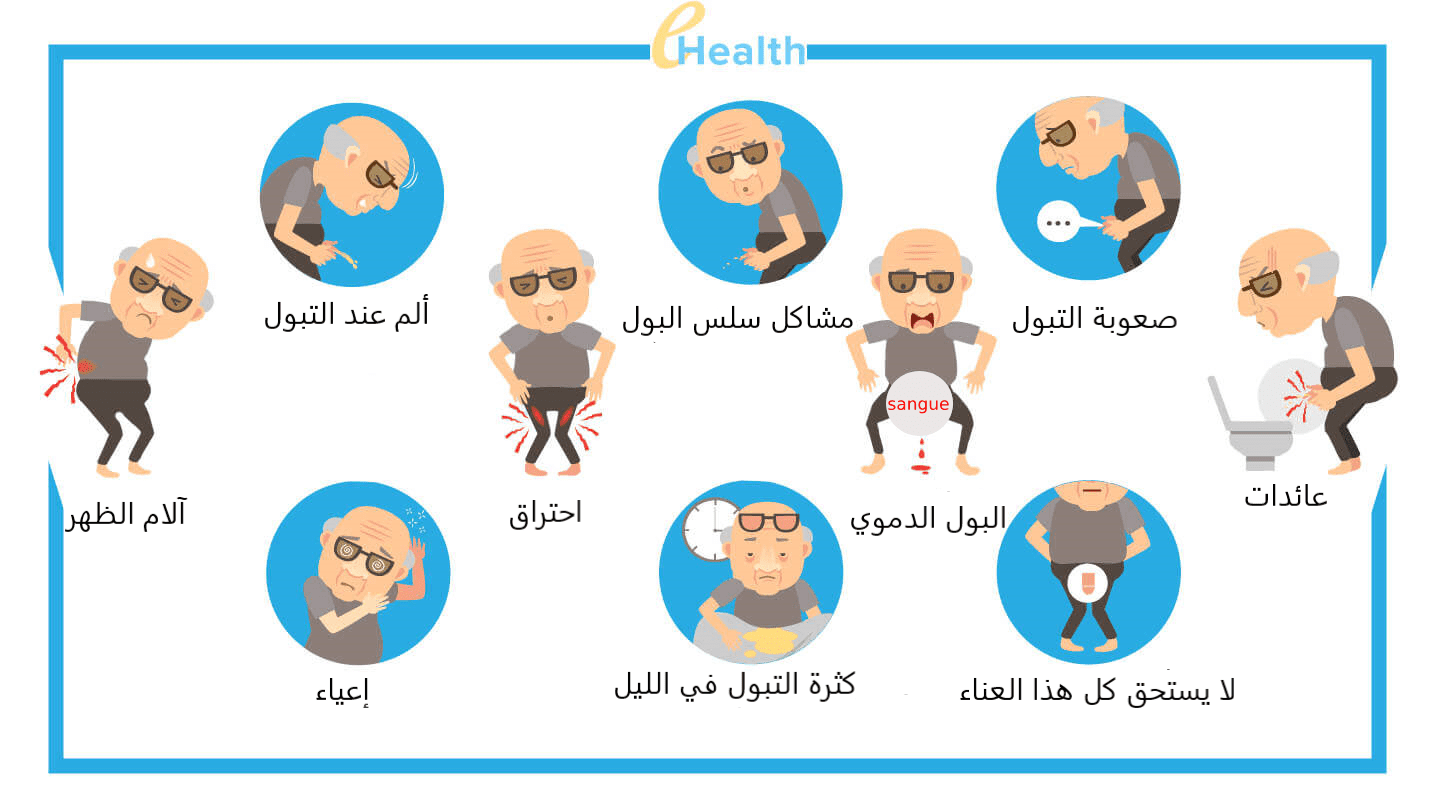 eHealth

صعوبة التبول

مشاكل سلس البول

ألم عند التبول

عائدات

sangue

البول الدموي

احتراق

آلام الظهر

لا يستحق كل هذا العناء

كثرة التبول في الليل

إعياء